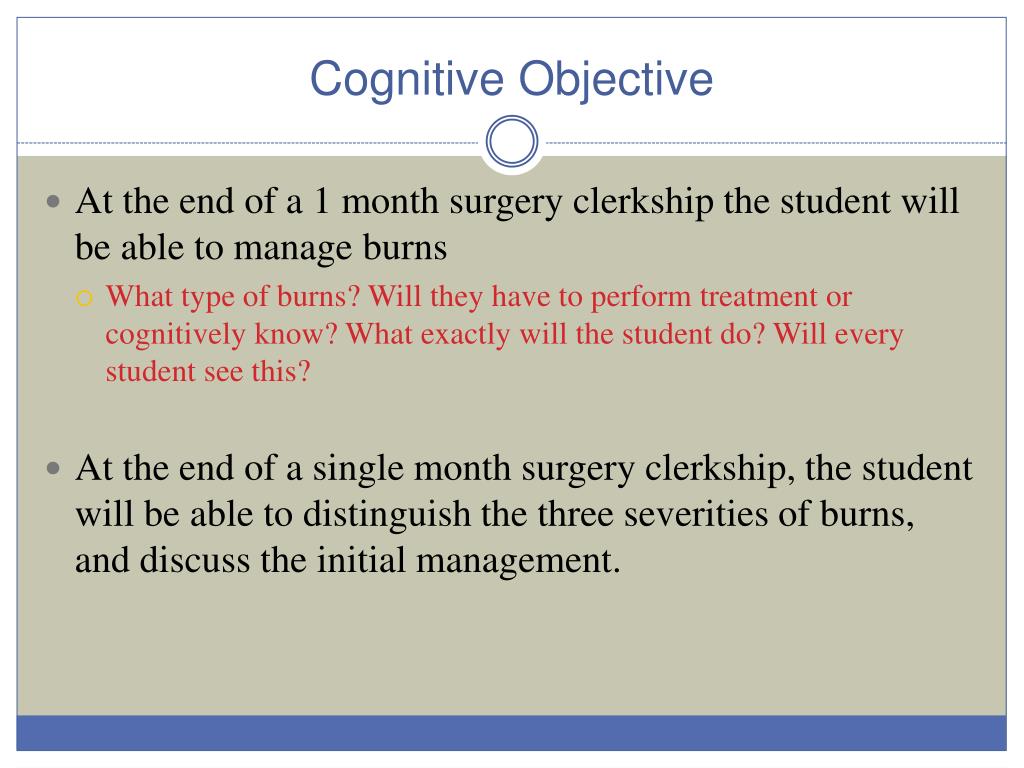 Cognitive Objective

At the end of a 1 month surgery clerkship the student will be able to manage burns

What type of burns? Will they have to perform treatment or cognitively know? What exactly will the student do? Will every student see this?

At the end of a single month surgery clerkship, the student will be able to distinguish the three severities of burns, and discuss the initial management.